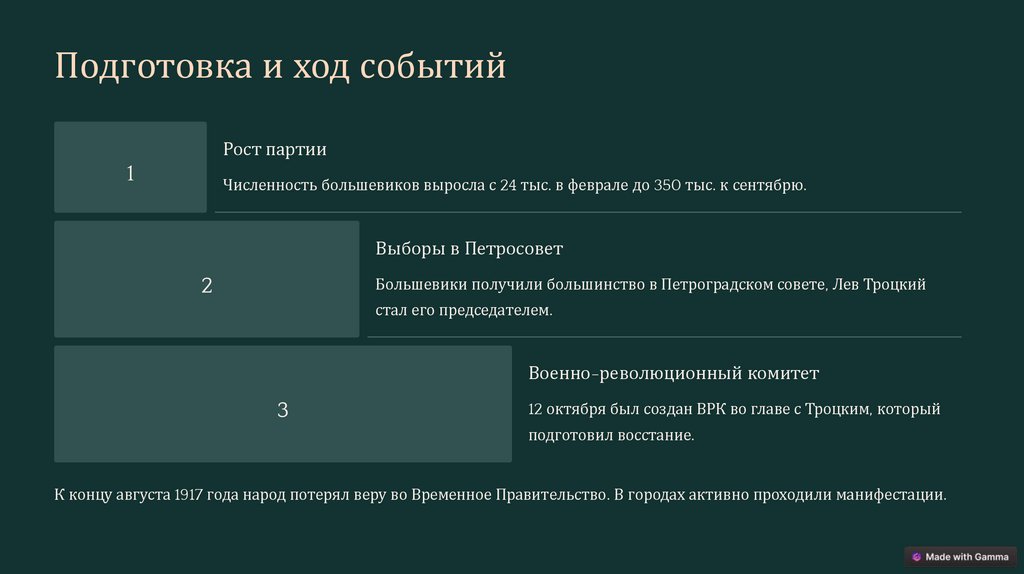 Подготовка и ход событий

1

Рост партии

Численность большевиков выросла с 24 тыс. в феврале до 350 тыс. к сентябрю.

2

Выборы в Петросовет

Большевики получили большинство в Петроградском совете, Лев Троцкий стал его председателем.

3

Военно-революционный комитет

12 октября был создан ВРК во главе с Троцким, который подготовил восстание.

К концу августа 1917 года народ потерял веру во Временное Правительство. В городах активно проходили манифестации.

Made with Gamma